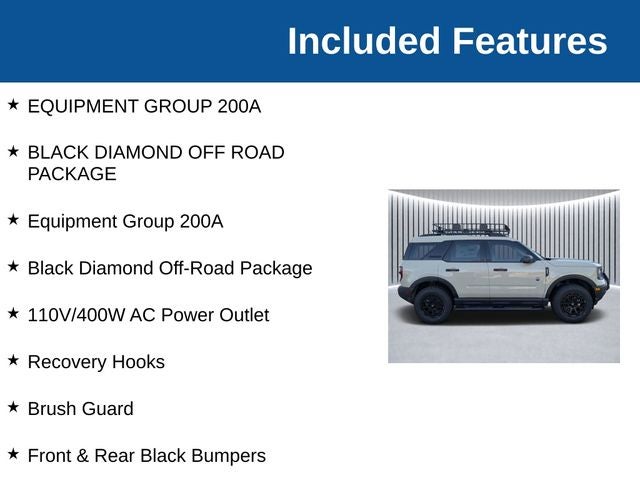 Included Features

★ EQUIPMENT GROUP 200A

★ BLACK DIAMOND OFF ROAD PACKAGE

★ Equipment Group 200A

★ Black Diamond Off-Road Package

★ 110V/400W AC Power Outlet

★ Recovery Hooks

★ Brush Guard

★ Front & Rear Black Bumpers